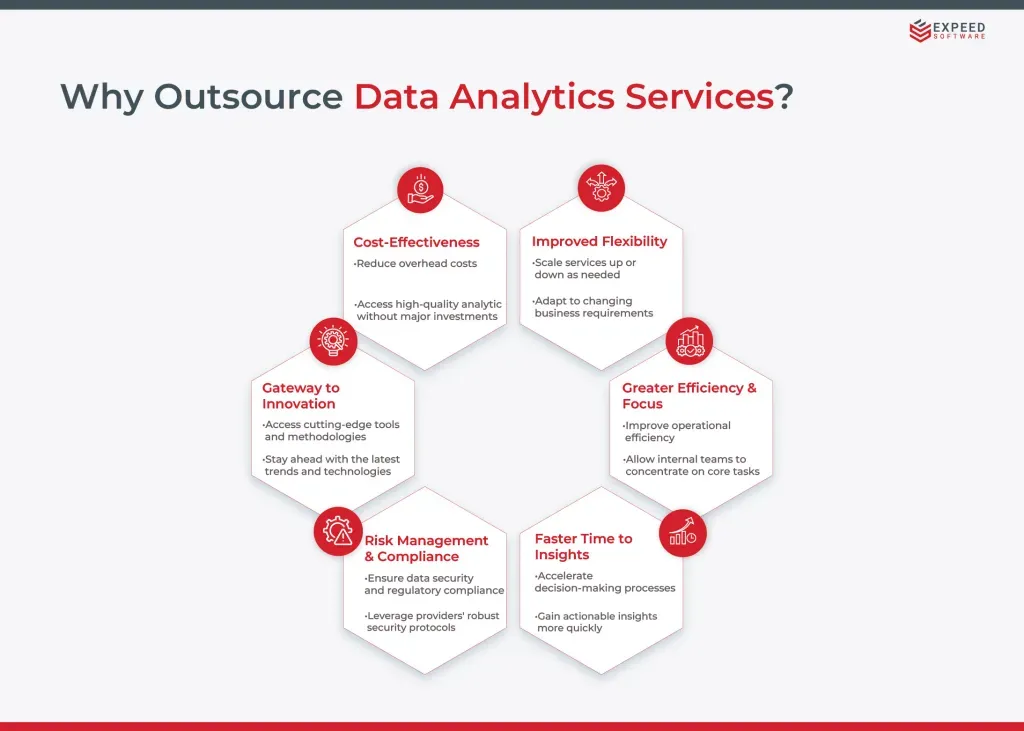 EXPEED SOFTWARE

Why Outsource Data Analytics Services?

Cost-Effectiveness
•Reduce overhead costs
•Access high-quality analytic without major investments

Improved Flexibility
•Scale services up or down as needed
•Adapt to changing business requirements

Gateway to Innovation
•Access cutting-edge tools and methodologies
•Stay ahead with the latest trends and technologies

Greater Efficiency & Focus
•Improve operational efficiency
•Allow internal teams to concentrate on core tasks

Risk Management & Compliance
•Ensure data security and regulatory compliance
•Leverage providers' robust security protocols

Faster Time to Insights
•Accelerate decision-making processes
•Gain actionable insights more quickly